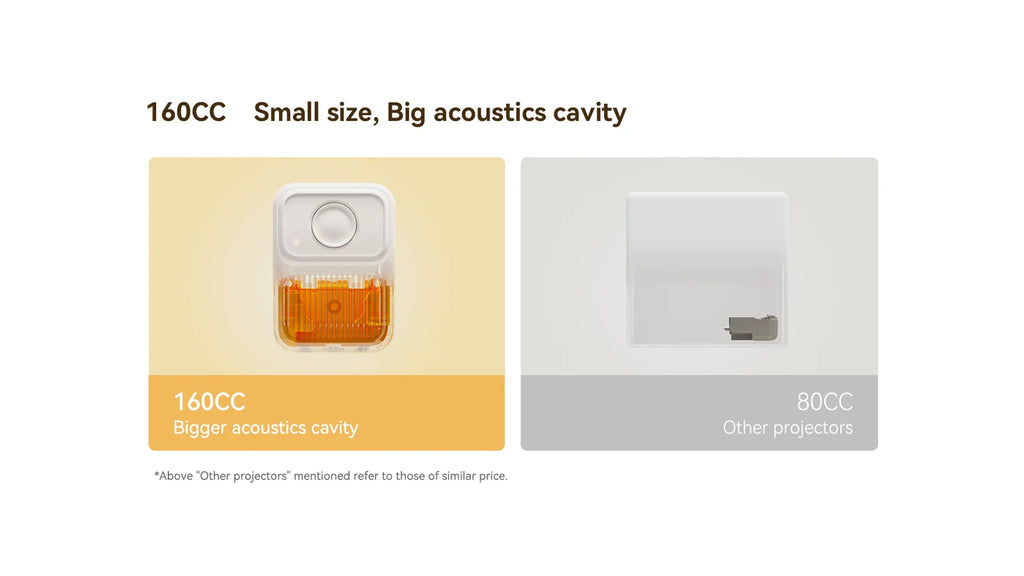 160CC Small size, Big acoustics cavity

160CC
Bigger acoustics cavity

80CC
Other projectors

*Above "Other projectors" mentioned refer to those of similar price.